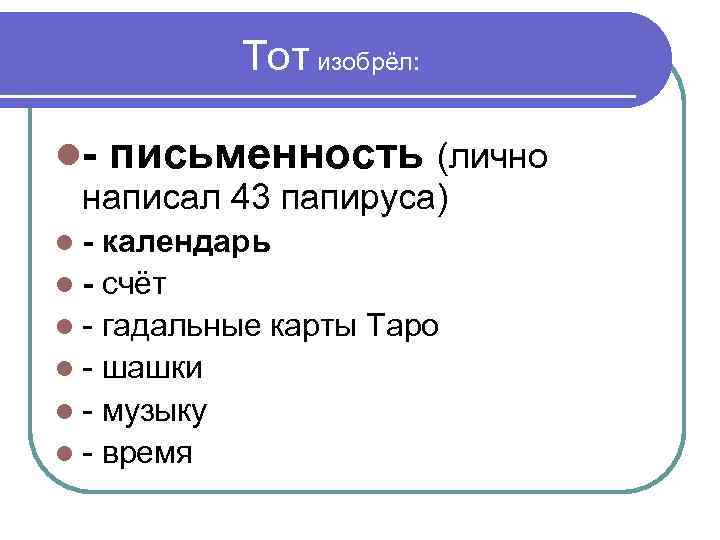 Тот изобрёл:

- письменность (лично написал 43 папируса)
- календарь
- счёт
- гадальные карты Таро
- шашки
- музыку
- время